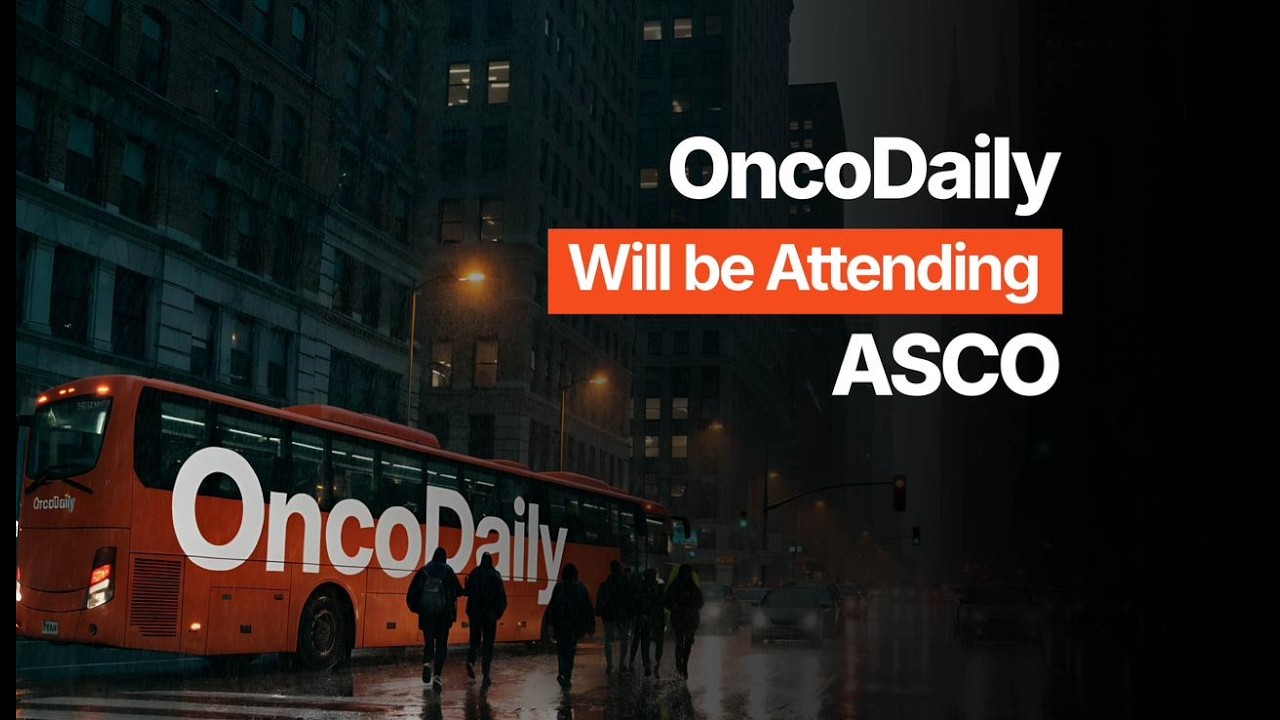 OncoDaily
Will be Attending
ASCO

OncoDaily

OncoDaily